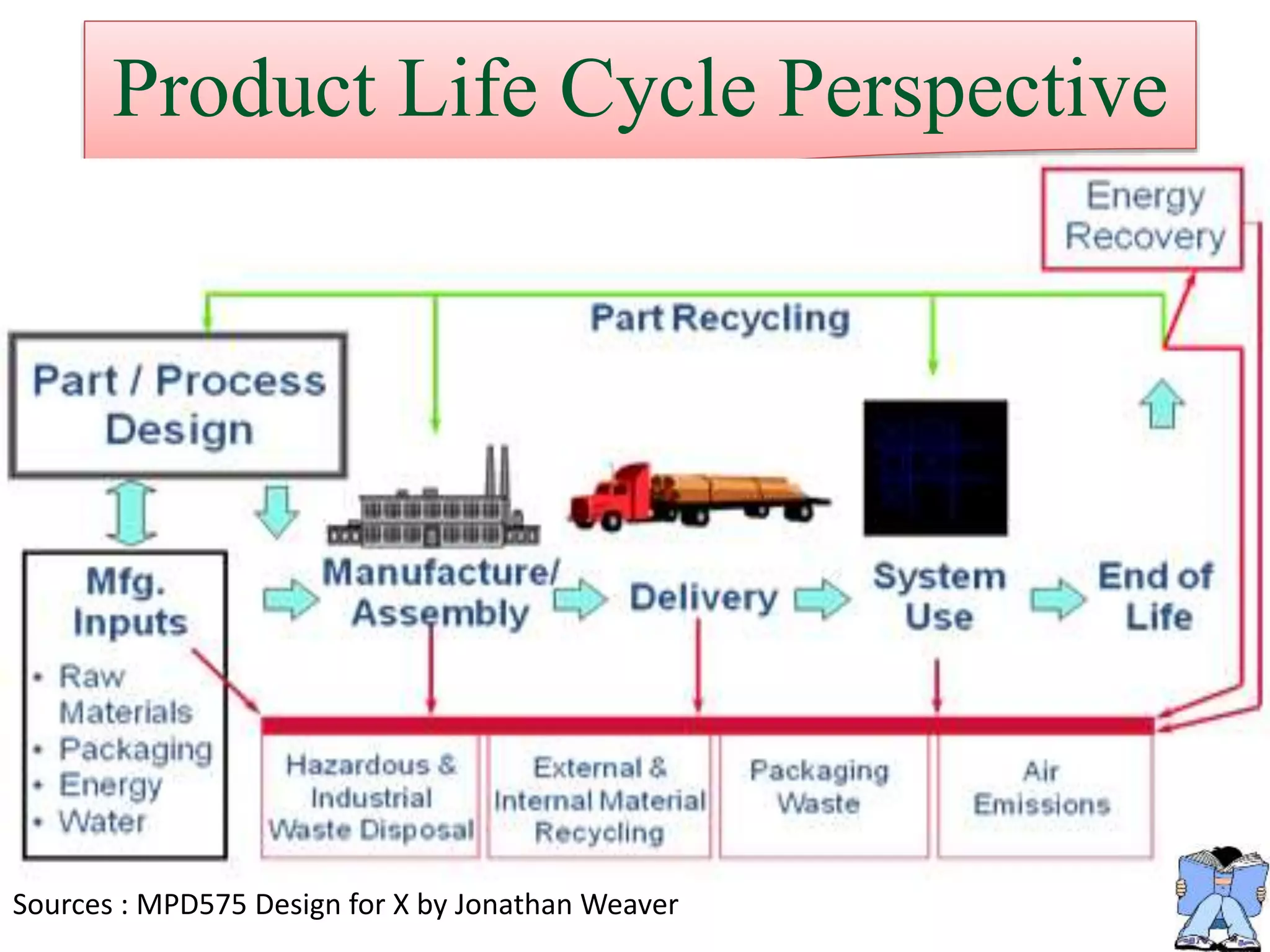 Product Life Cycle Perspective

Energy Recovery

Part Recycling

Part / Process Design

Mfg. Inputs
• Raw Materials
• Packaging
• Energy
• Water

Manufacture/ Assembly

Delivery

System Use

End of Life

Hazardous & Industrial Waste Disposal

External & Internal Material Recycling

Packaging Waste

Air Emissions

Sources : MPD575 Design for X by Jonathan Weaver